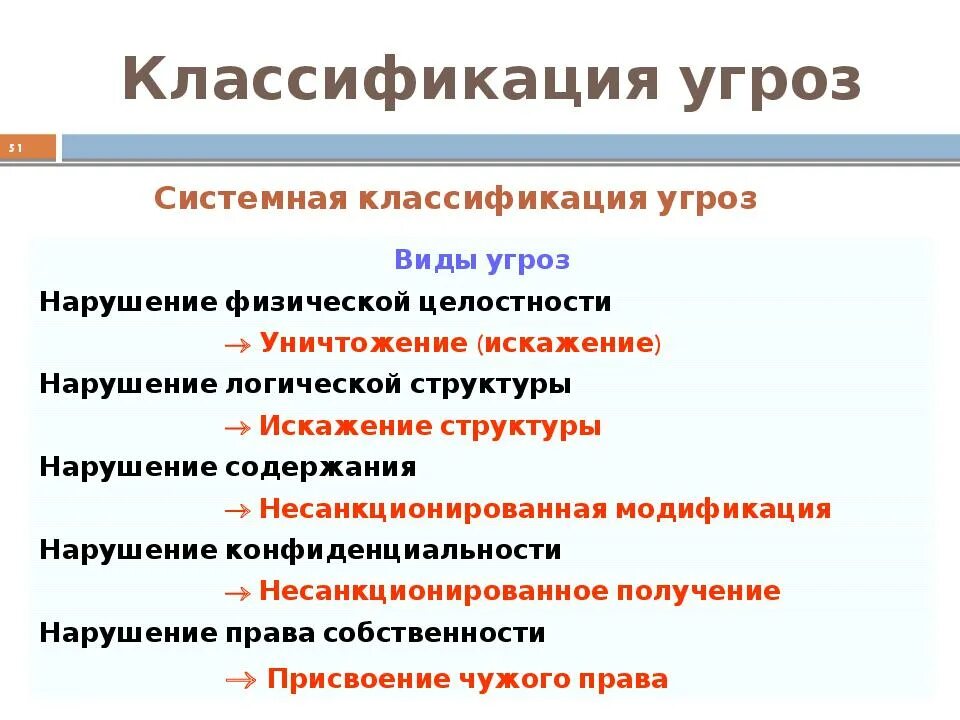 Классификация угроз

51

Системная классификация угроз

Виды угроз

Нарушение физической целостности

→ Уничтожение (искажение)

Нарушение логической структуры

→ Искажение структуры

Нарушение содержания

→ Несанкционированная модификация

Нарушение конфиденциальности

→ Несанкционированное получение

Нарушение права собственности

→ Присвоение чужого права